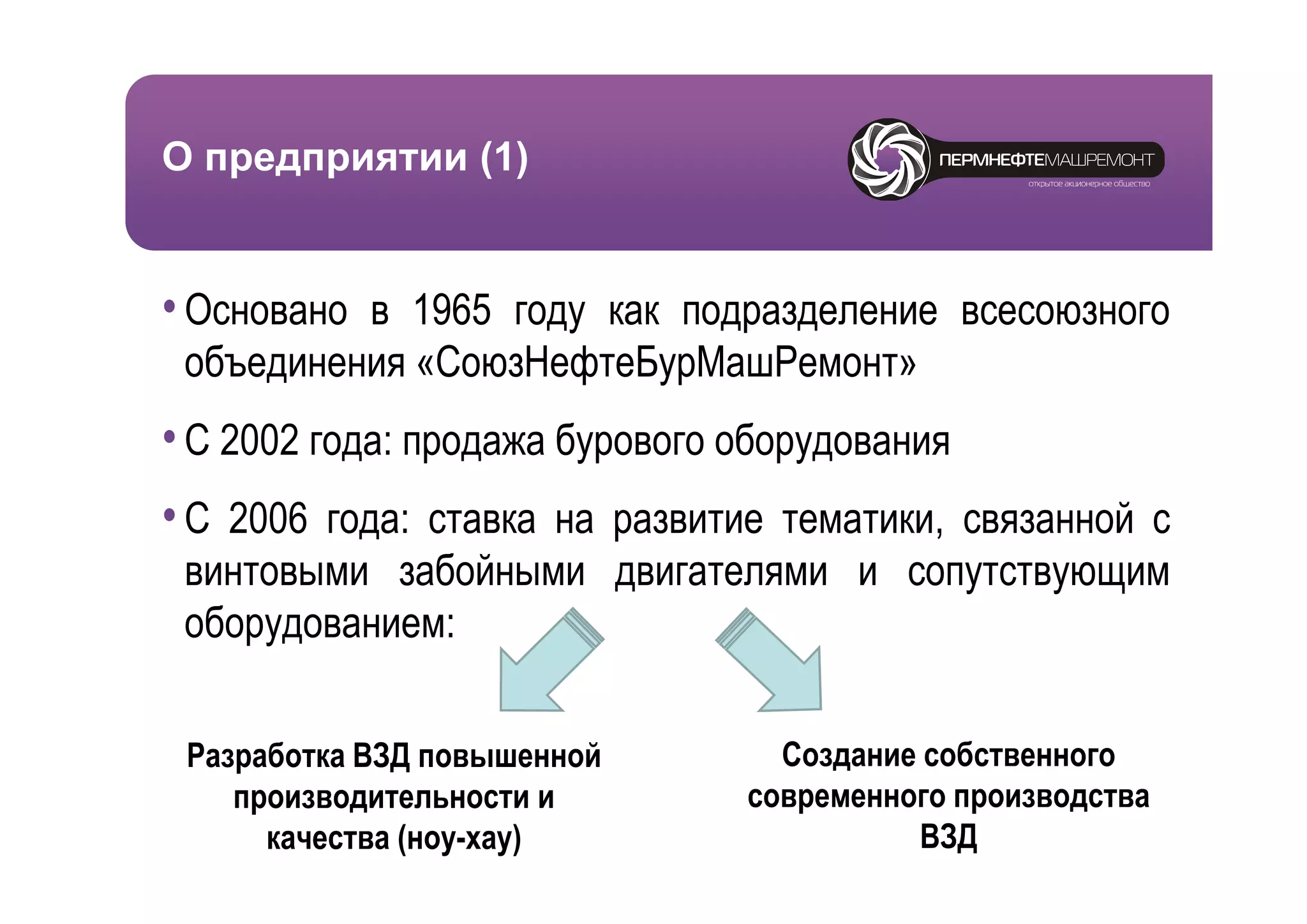 О предприятии (1)

ПЕРМНЕФТЕМАШРЕМОНТ
открытое акционерное общество

• Основано в 1965 году как подразделение всесоюзного объединения «СоюзНефтеБурМашРемонт»

• С 2002 года: продажа бурового оборудования

• С 2006 года: ставка на развитие тематики, связанной с винтовыми забойными двигателями и сопутствующим оборудованием:

Разработка ВЗД повышенной производительности и качества (ноу-хау)

Создание собственного современного производства ВЗД